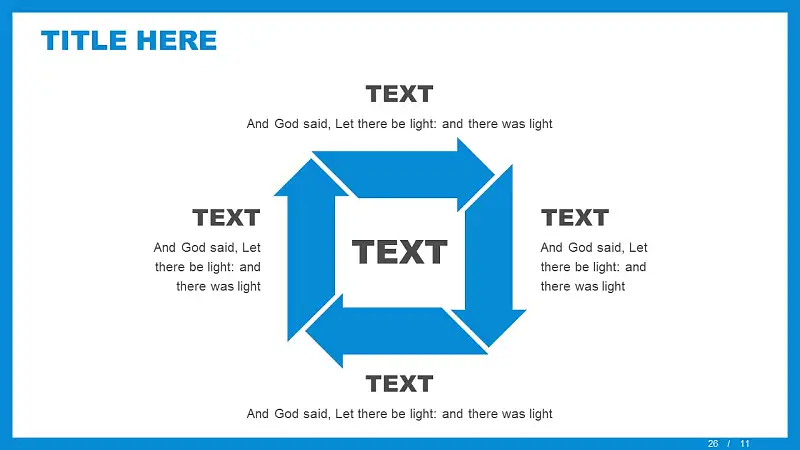 TITLE HERE

TEXT

And God said, Let there be light: and there was light

TEXT

And God said, Let there be light: and there was light

TEXT

TEXT

And God said, Let there be light: and there was light

TEXT

And God said, Let there be light: and there was light

26 / 11